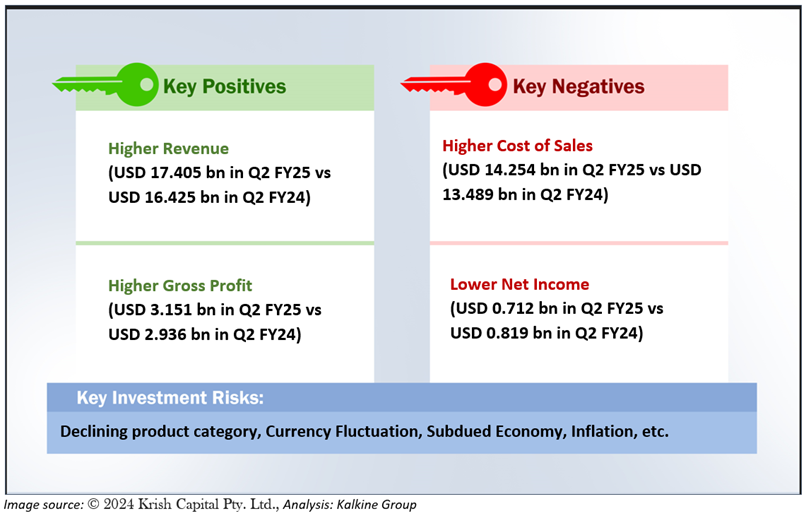 Key Positives

Higher Revenue
(USD 17.405 bn in Q2 FY25 vs USD 16.425 bn in Q2 FY24)

Higher Gross Profit
(USD 3.151 bn in Q2 FY25 vs USD 2.936 bn in Q2 FY24)

Key Negatives

Higher Cost of Sales
(USD 14.254 bn in Q2 FY25 vs USD 13.489 bn in Q2 FY24)

Lower Net Income
(USD 0.712 bn in Q2 FY25 vs USD 0.819 bn in Q2 FY24)

Key Investment Risks:

Declining product category, Currency Fluctuation, Subdued Economy, Inflation, etc.

Image source: © 2024 Krish Capital Pty. Ltd., Analysis: Kalkine Group